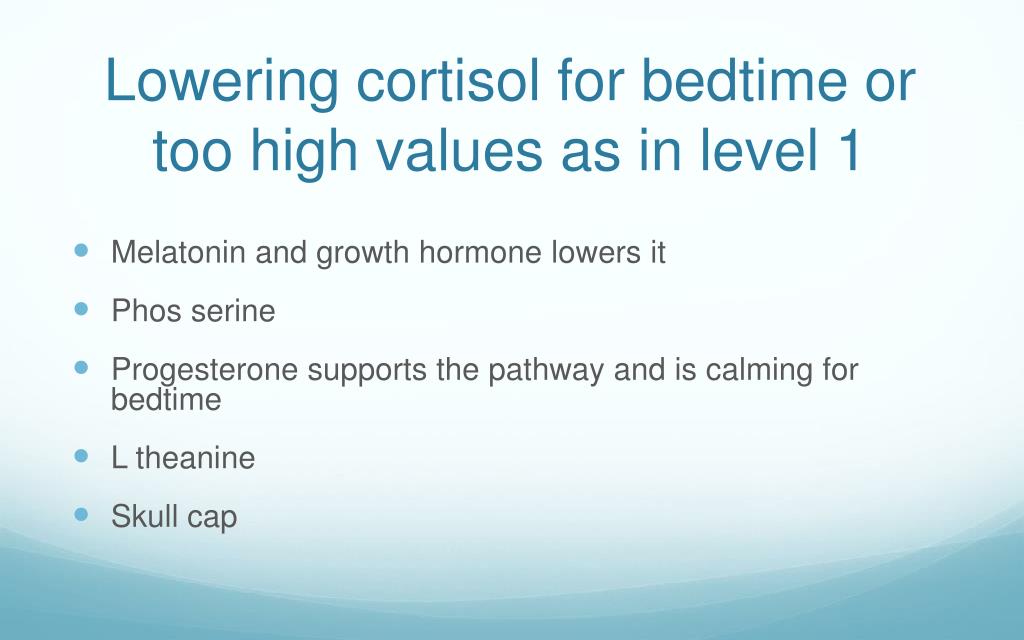 Lowering cortisol for bedtime or too high values as in level 1

- Melatonin and growth hormone lowers it
- Phos serine
- Progesterone supports the pathway and is calming for bedtime
- L theanine
- Skull cap